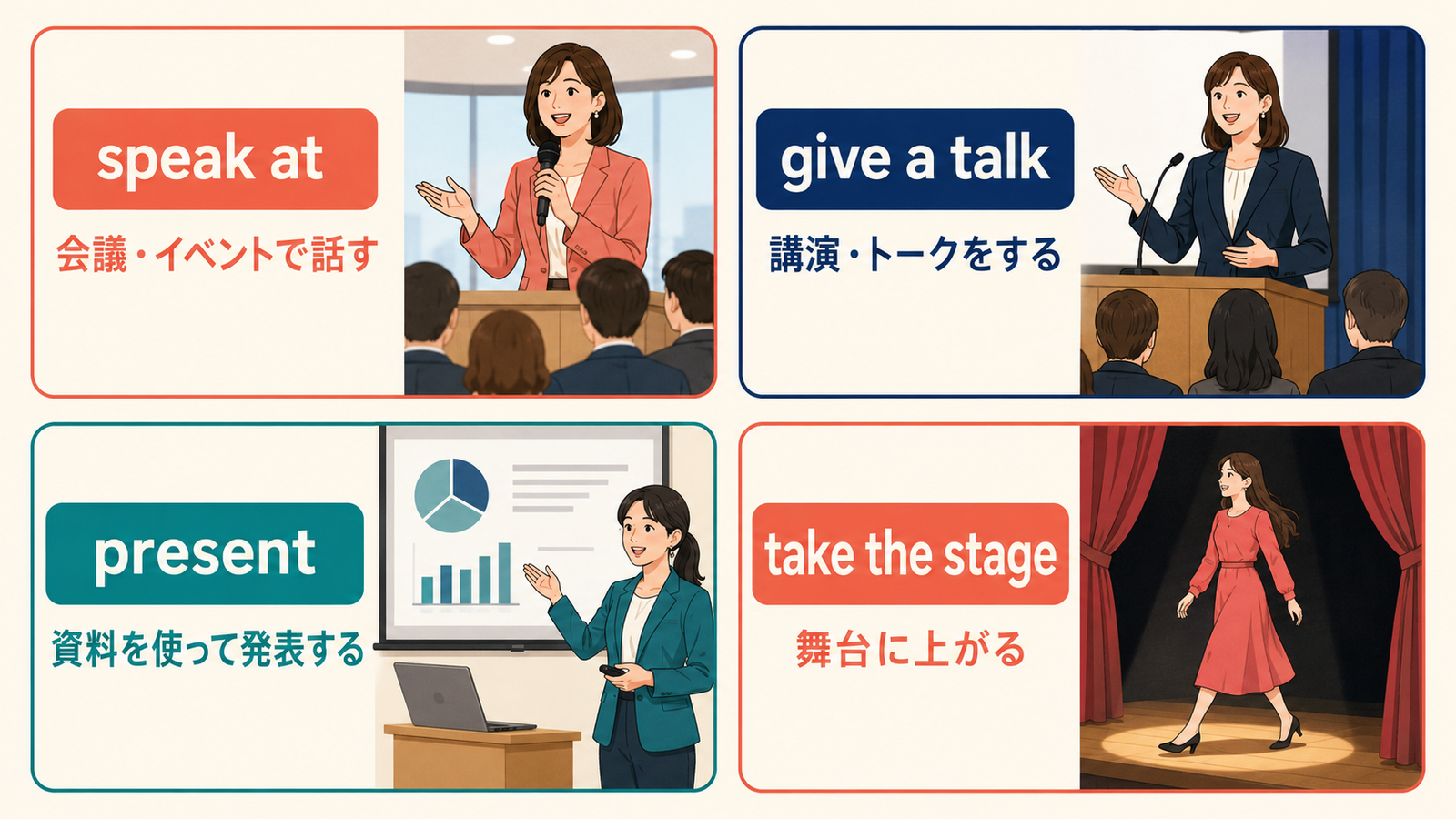 speak at
会議・イベントで話す

give a talk
講演・トークをする

present
資料を使って発表する

take the stage
舞台に上がる